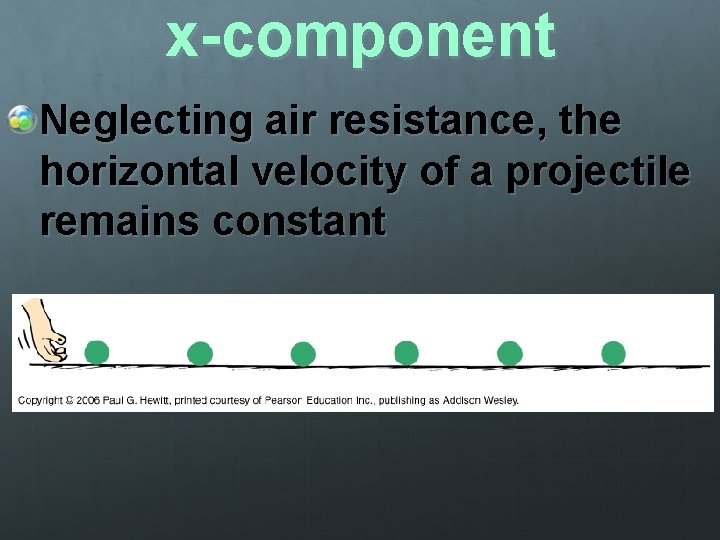 x-component

Neglecting air resistance, the horizontal velocity of a projectile remains constant

Copyright © 2006 Paul G. Hewitt, printed courtesy of Pearson Education Inc., publishing as Addison Wesley.